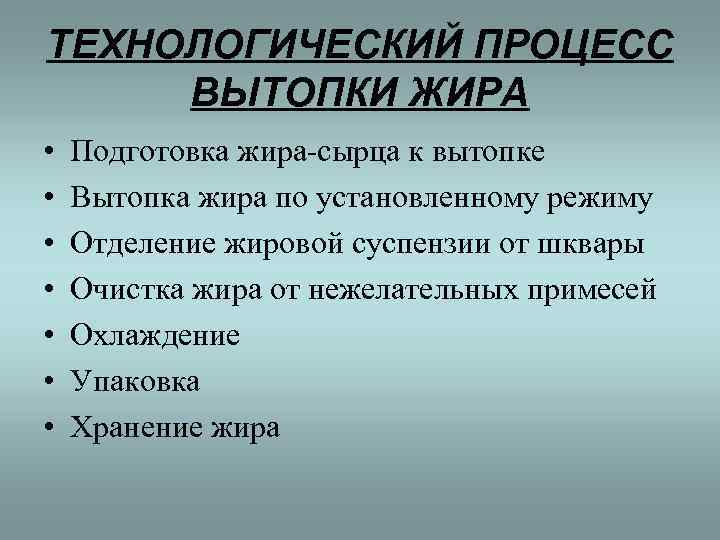 ТЕХНОЛОГИЧЕСКИЙ ПРОЦЕСС ВЫТОПКИ ЖИРА

• Подготовка жира-сырца к вытопке
• Вытопка жира по установленному режиму
• Отделение жировой суспензии от шквары
• Очистка жира от нежелательных примесей
• Охлаждение
• Упаковка
• Хранение жира